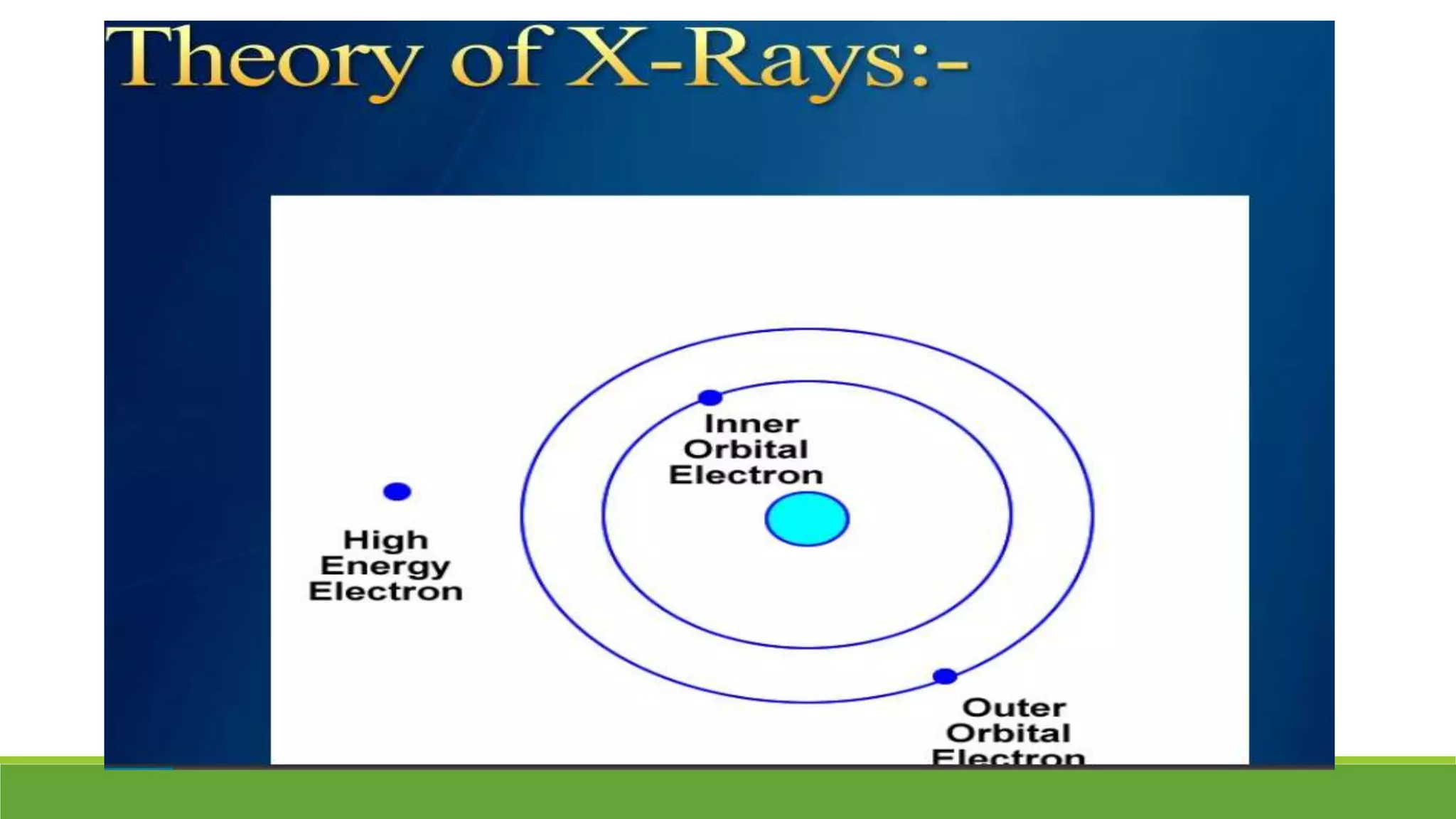 Theory of X-Rays:-

Inner Orbital Electron

High Energy Electron

Outer Orbital Electron